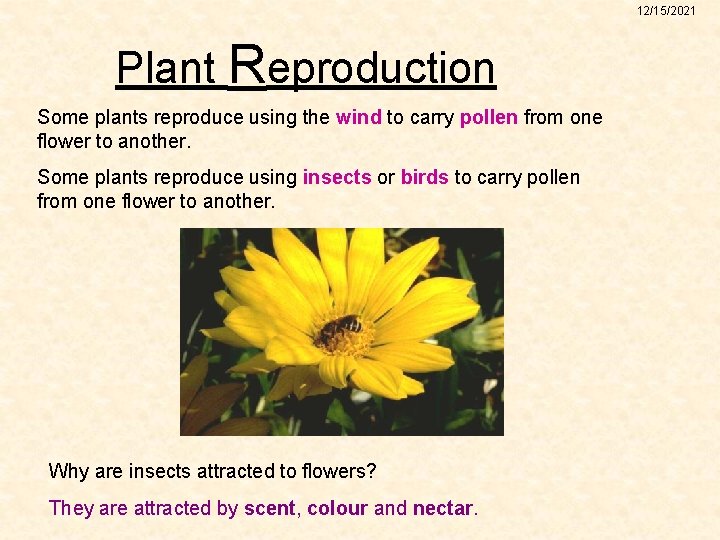 12/15/2021

Plant Reproduction

Some plants reproduce using the wind to carry pollen from one flower to another.

Some plants reproduce using insects or birds to carry pollen from one flower to another.

Why are insects attracted to flowers?

They are attracted by scent, colour and nectar.